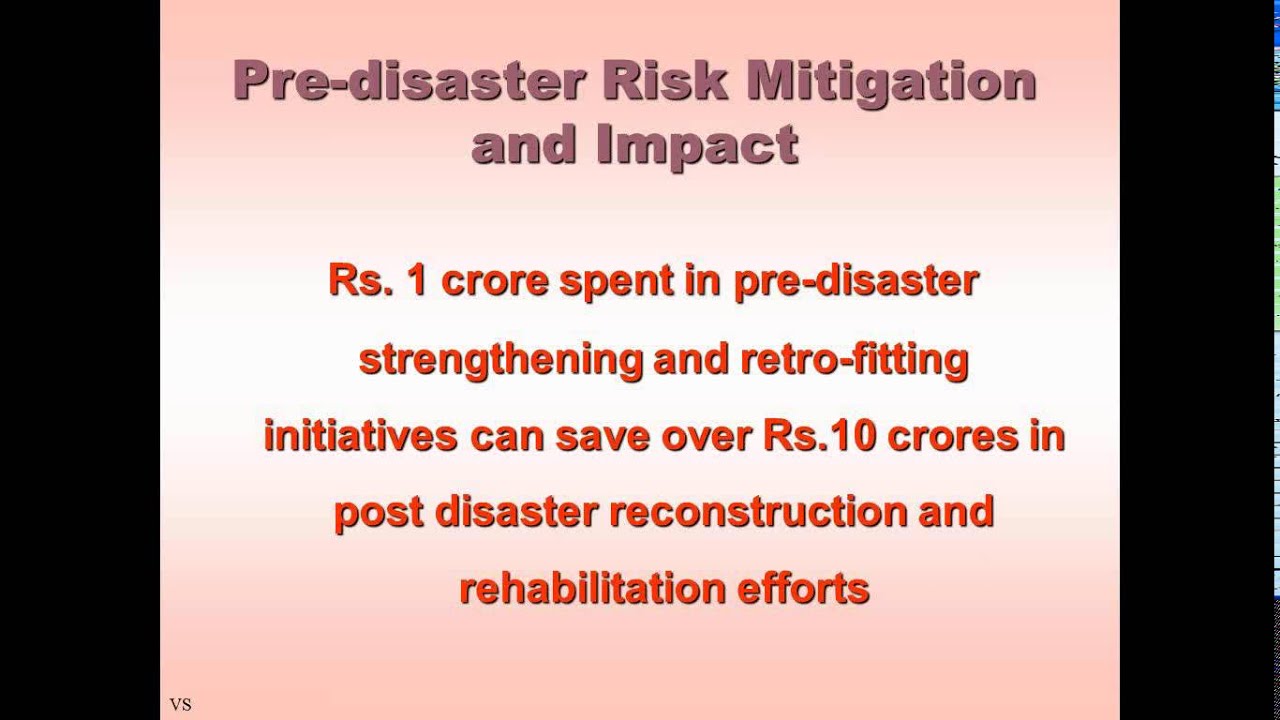 Pre-disaster Risk Mitigation and Impact

Rs. 1 crore spent in pre-disaster strengthening and retro-fitting initiatives can save over Rs.10 crores in post disaster reconstruction and rehabilitation efforts

VS